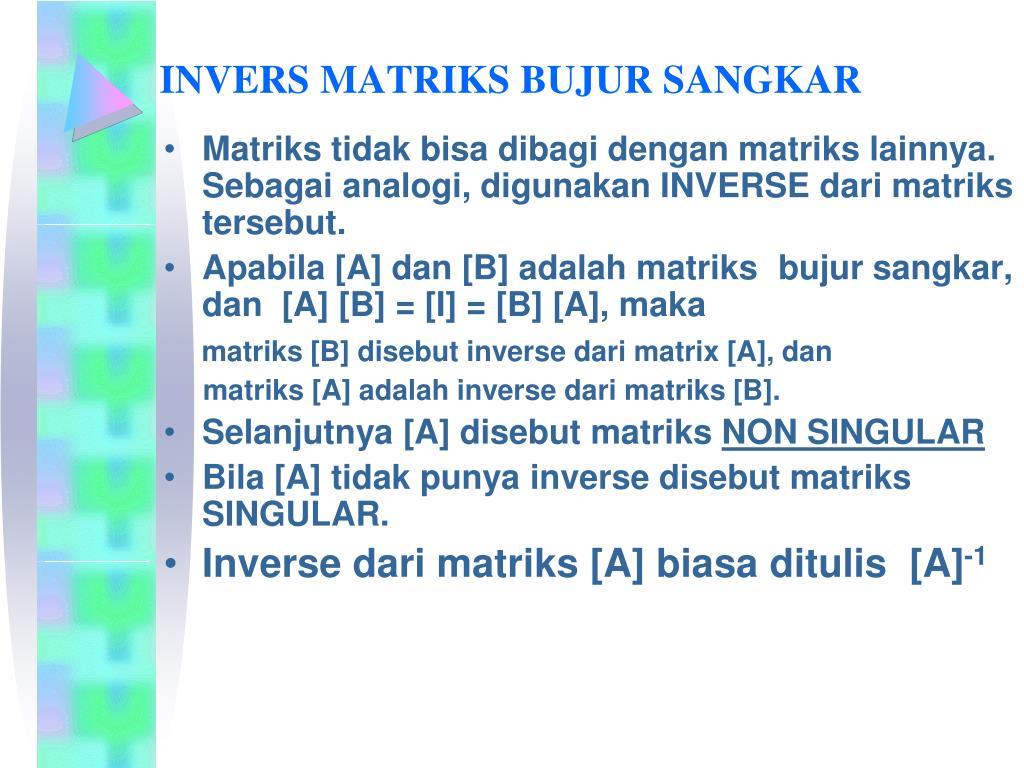 INVERS MATRIKS BUJUR SANGKAR

• Matriks tidak bisa dibagi dengan matriks lainnya. Sebagai analogi, digunakan INVERSE dari matriks tersebut.
• Apabila [A] dan [B] adalah matriks bujur sangkar, dan [A] [B] = [I] = [B] [A], maka
matriks [B] disebut inverse dari matrix [A], dan
matriks [A] adalah inverse dari matriks [B].
• Selanjutnya [A] disebut matriks NON SINGULAR
• Bila [A] tidak punya inverse disebut matriks SINGULAR.
• Inverse dari matriks [A] biasa ditulis $[A]^{-1}$